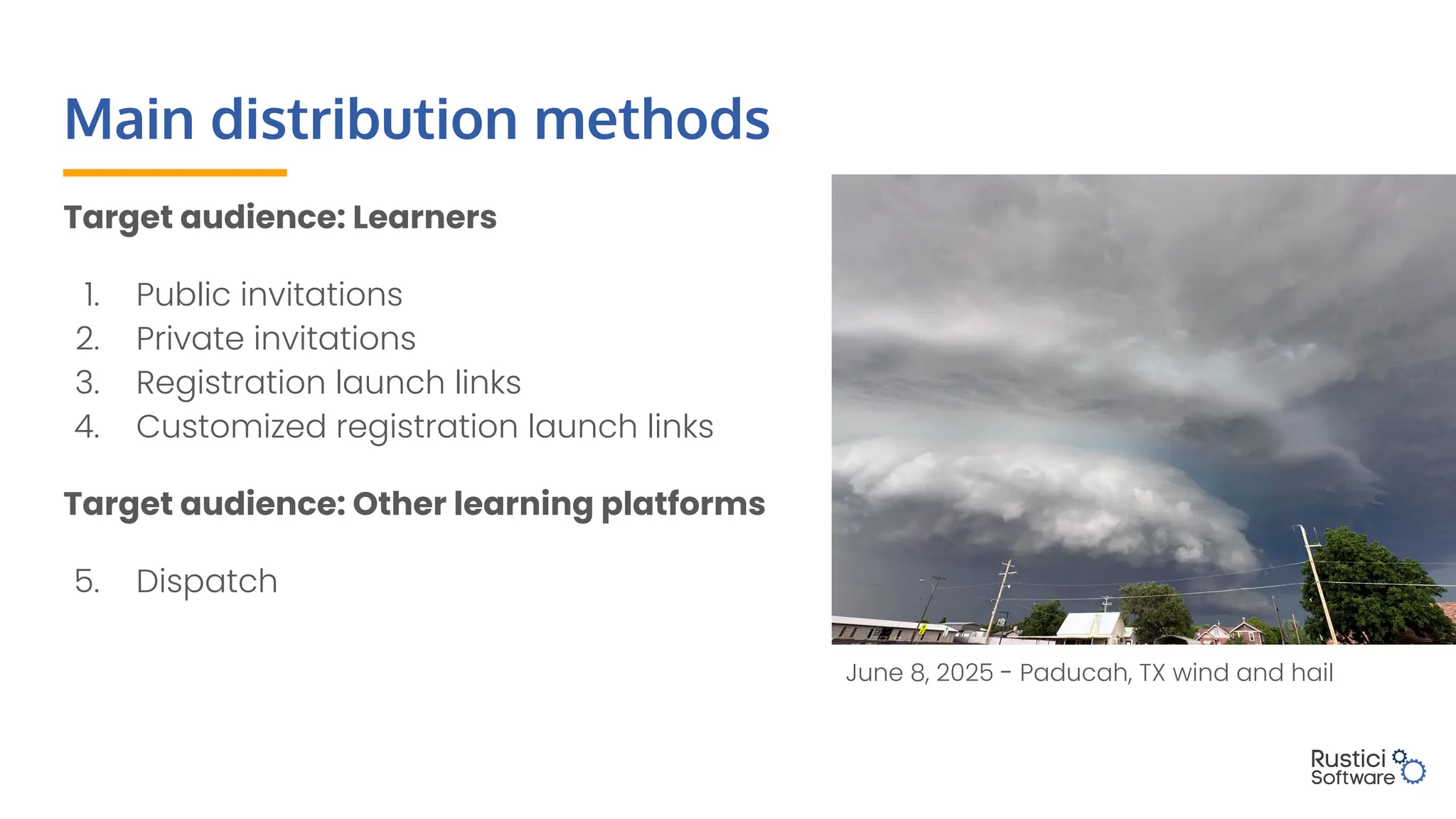 Main distribution methods

Target audience: Learners

1. Public invitations
2. Private invitations
3. Registration launch links
4. Customized registration launch links

Target audience: Other learning platforms

5. Dispatch

June 8, 2025 - Paducah, TX wind and hail

Rustici Software